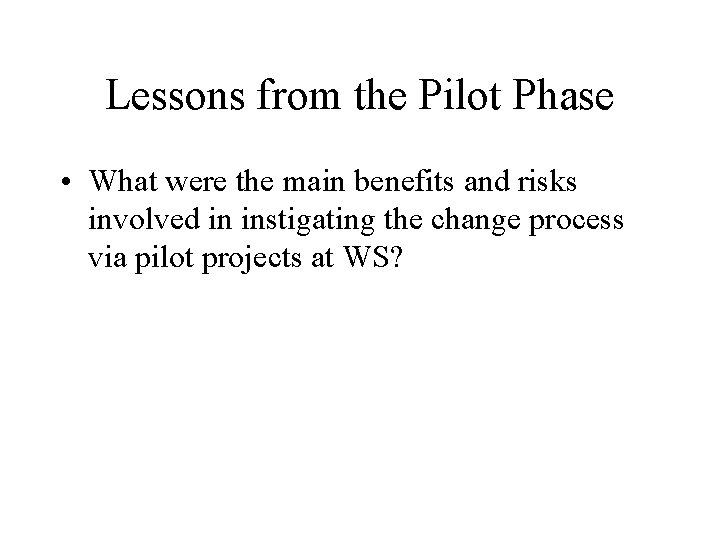 Lessons from the Pilot Phase

• What were the main benefits and risks involved in instigating the change process via pilot projects at WS?